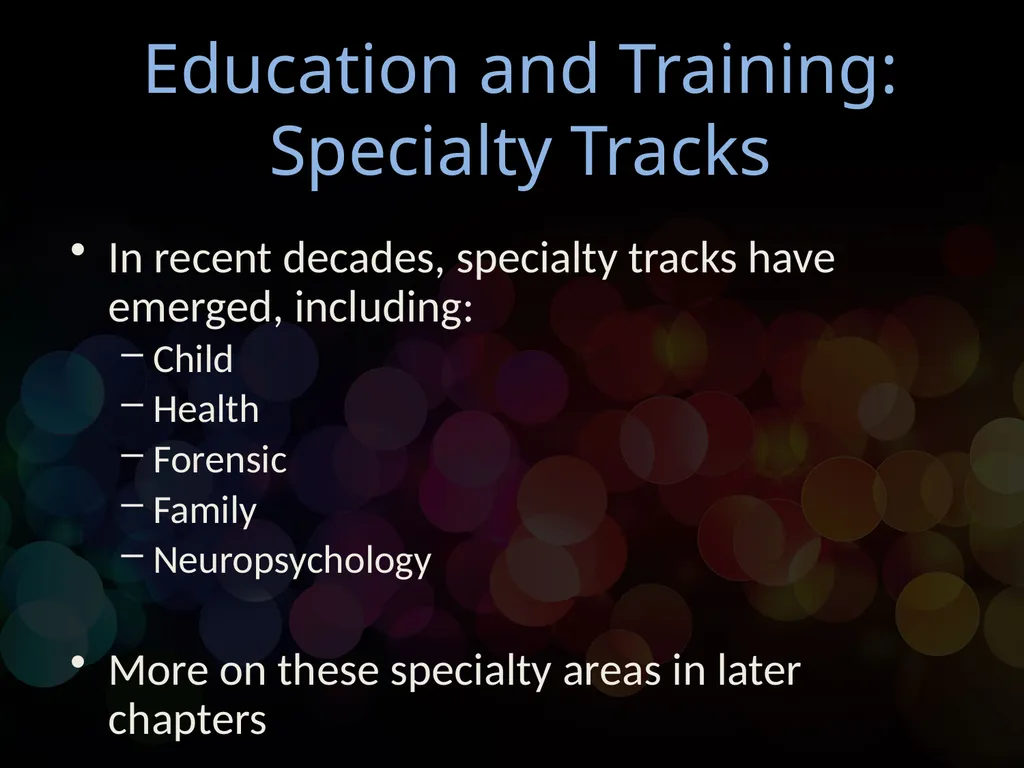 Education and Training: Specialty Tracks

• In recent decades, specialty tracks have emerged, including:
– Child
– Health
– Forensic
– Family
– Neuropsychology

• More on these specialty areas in later chapters